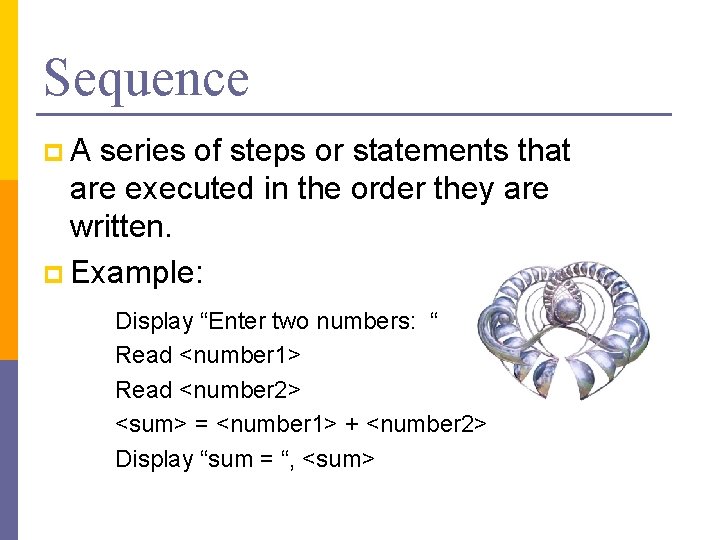 Sequence

A series of steps or statements that are executed in the order they are written.

Example:

Display “Enter two numbers: “
Read <number1>
Read <number2>
<sum> = <number1> + <number2>
Display “sum = “, <sum>